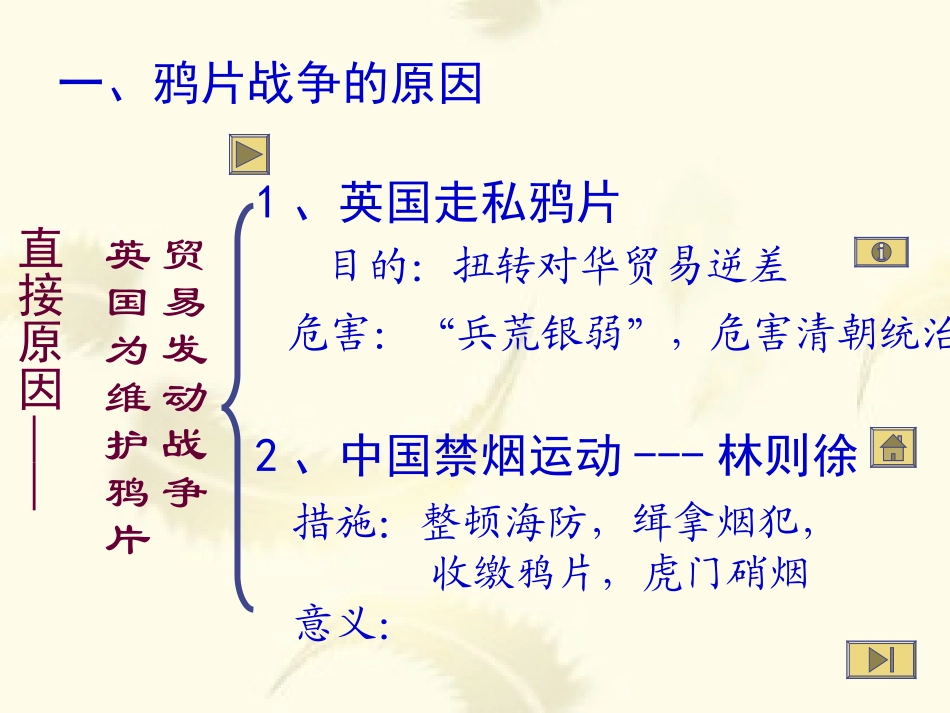 一、鸦片战争的原因

直接原因——

英国为维护鸦片贸易发动战争

1、英国走私鸦片

目的：扭转对华贸易逆差

危害：“兵荒银弱”，危害清朝统治

2、中国禁烟运动 --- 林则徐

措施：整顿海防，缉拿烟犯，收缴鸦片，虎门硝烟

意义：